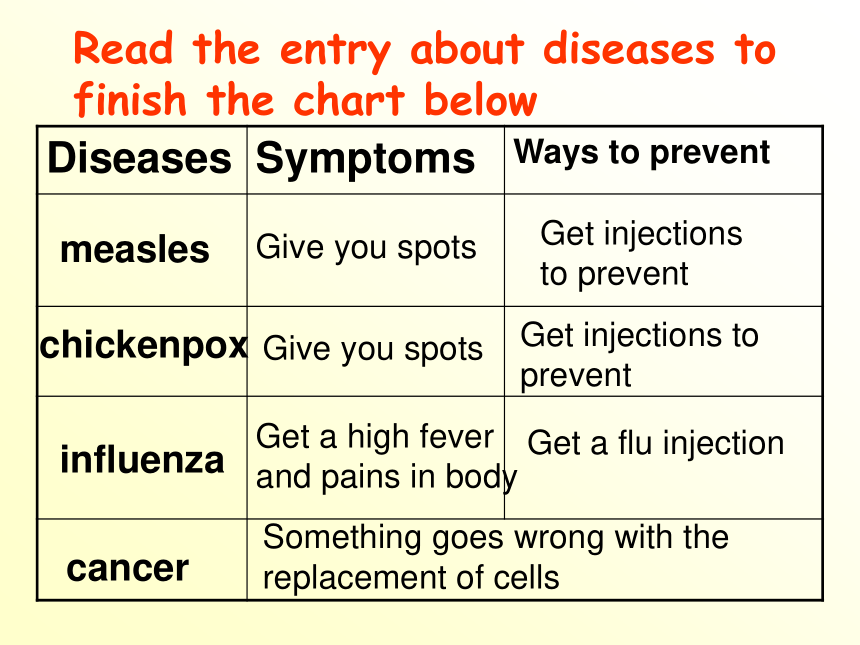 Read the entry about diseases to finish the chart below

| Diseases | Symptoms | Ways to prevent |
|---|---|---|
| measles | Give you spots | Get injections to prevent |
| chickenpox | Give you spots | Get injections to prevent |
| influenza | Get a high fever and pains in body | Get a flu injection |
| cancer | Something goes wrong with the replacement of cells | |